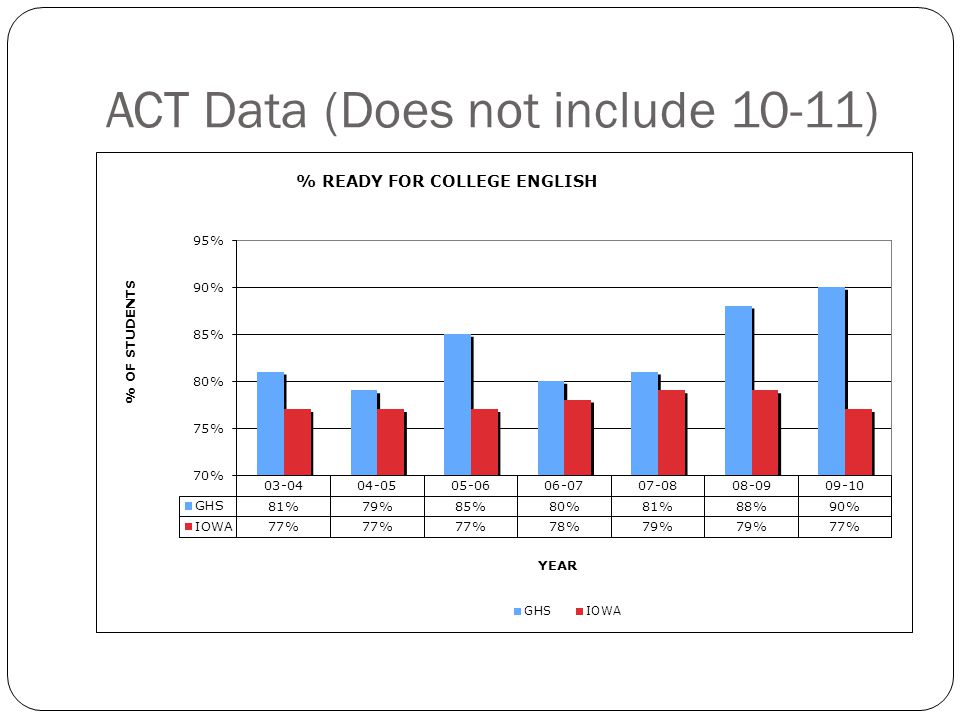 ACT Data (Does not include 10-11)

% READY FOR COLLEGE ENGLISH

% OF STUDENTS

95%
90%
85%
80%
75%
70%

| | 03-04 | 04-05 | 05-06 | 06-07 | 07-08 | 08-09 | 09-10 |
|---|---|---|---|---|---|---|---|
| GHS | 81% | 79% | 85% | 80% | 81% | 88% | 90% |
| IOWA | 77% | 77% | 77% | 78% | 79% | 79% | 77% |

YEAR

GHS IOWA